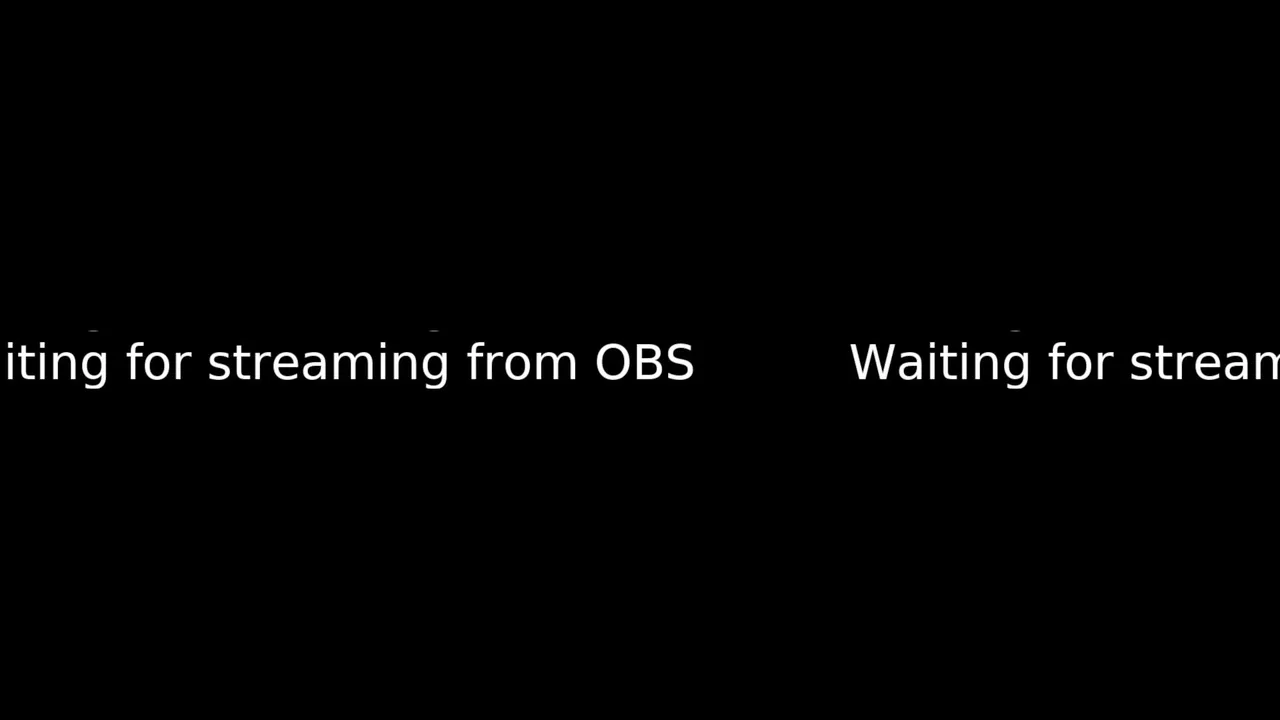 iting for streaming from OBS

Waiting for stream